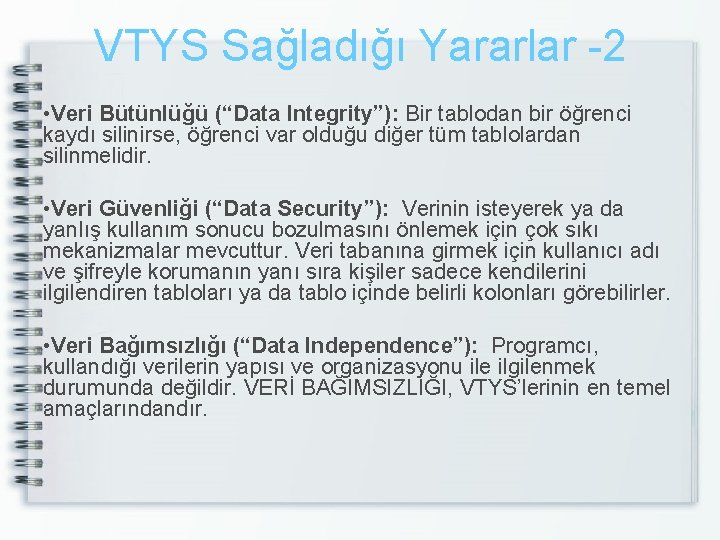 VTYS Sağladığı Yararlar -2

•Veri Bütünlüğü (“Data Integrity”): Bir tablodan bir öğrenci kaydı silinirse, öğrenci var olduğu diğer tüm tablolardan silinmelidir.

•Veri Güvenliği (“Data Security”): Verinin isteyerek ya da yanlış kullanım sonucu bozulmasını önlemek için çok sıkı mekanizmalar mevcuttur. Veri tabanına girmek için kullanıcı adı ve şifreyle korumanın yanı sıra kişiler sadece kendilerini ilgilendiren tabloları ya da tablo içinde belirli kolonları görebilirler.

•Veri Bağımsızlığı (“Data Independence”): Programcı, kullandığı verilerin yapısı ve organizasyonu ile ilgilenmek durumunda değildir. VERİ BAĞIMSIZLIĞI, VTYS’lerinin en temel amaçlarındandır.